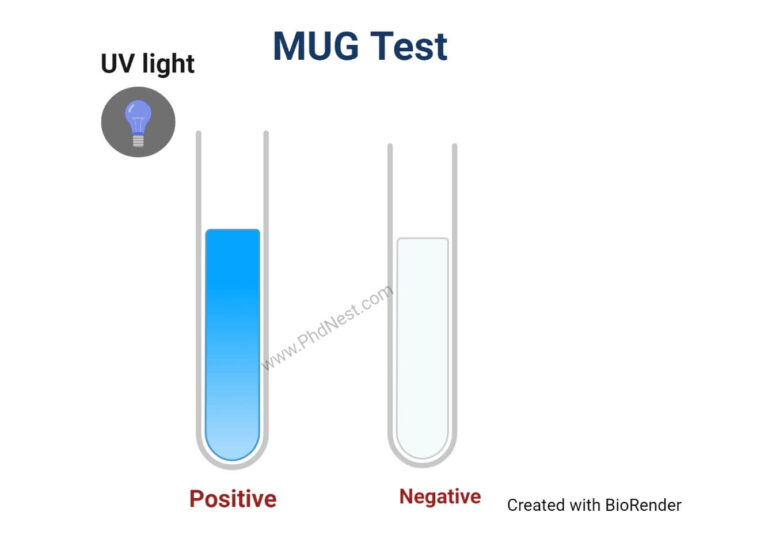 MUG Test

UV light

www.PhdNest.com

Positive

Negative

Created with BioRender